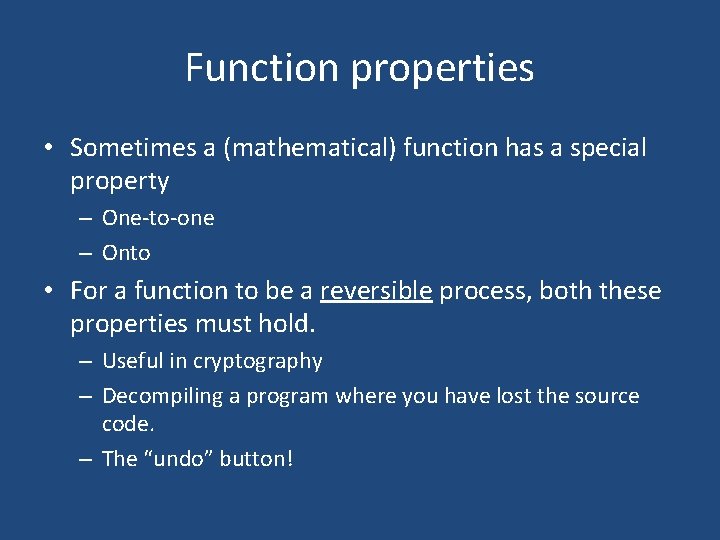 Function properties

• Sometimes a (mathematical) function has a special property
  – One-to-one
  – Onto
• For a function to be a reversible process, both these properties must hold.
  – Useful in cryptography
  – Decompiling a program where you have lost the source code.
  – The “undo” button!